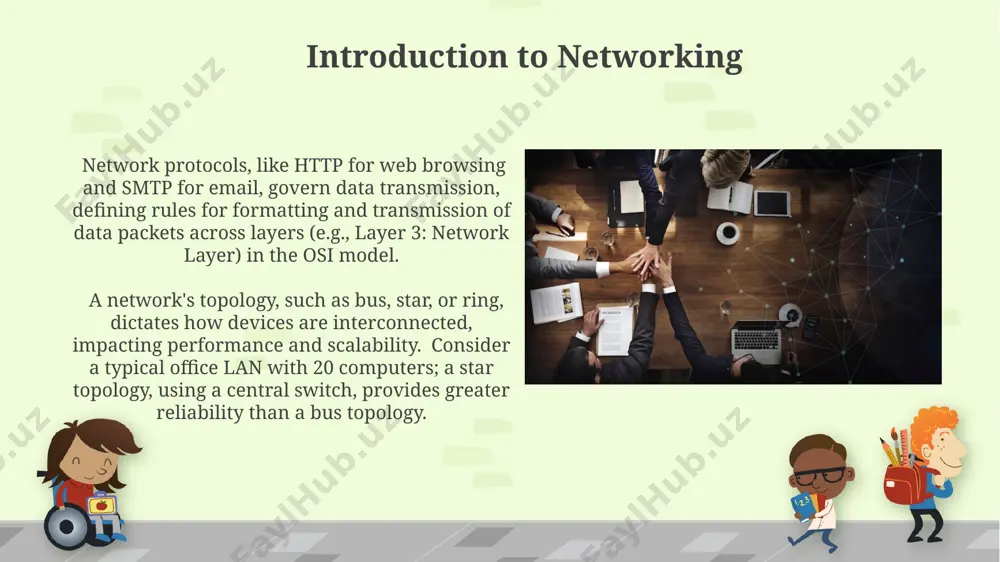 Introduction to Networking

Network protocols, like HTTP for web browsing and SMTP for email, govern data transmission, defining rules for formatting and transmission of data packets across layers (e.g., Layer 3: Network Layer) in the OSI model.

A network's topology, such as bus, star, or ring, dictates how devices are interconnected, impacting performance and scalability. Consider a typical office LAN with 20 computers; a star topology, using a central switch, provides greater reliability than a bus topology.

FaylHub.uz